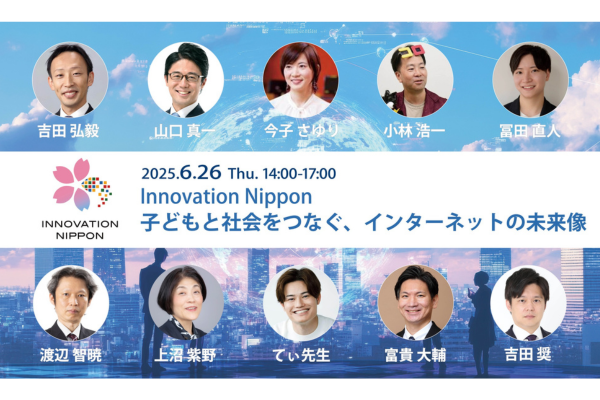 吉田 弘毅

山口 真一

今子 さゆり

小林 浩一

冨田 直人

INNOVATION NIPPON

2025.6.26 Thu. 14:00-17:00

Innovation Nippon
子どもと社会をつなぐ、インターネットの未来像

渡辺 智暁

上沼 紫野

てぃ先生

富貴 大輔

吉田 奨